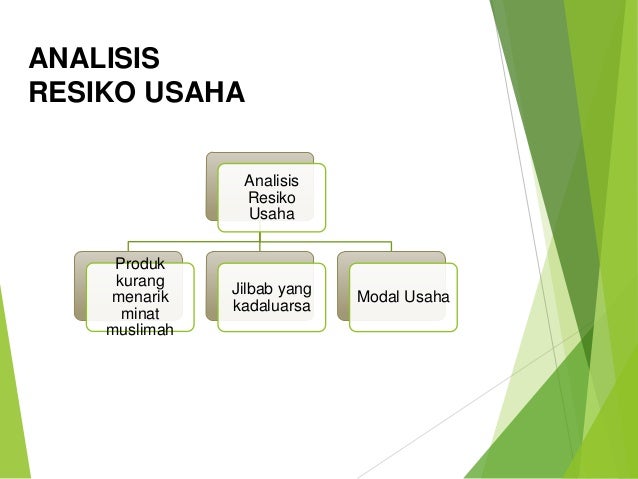 ANALISIS
RESIKO USAHA

Analisis Resiko Usaha

Produk kurang menarik minat muslimah

Jilbab yang kadaluarsa

Modal Usaha